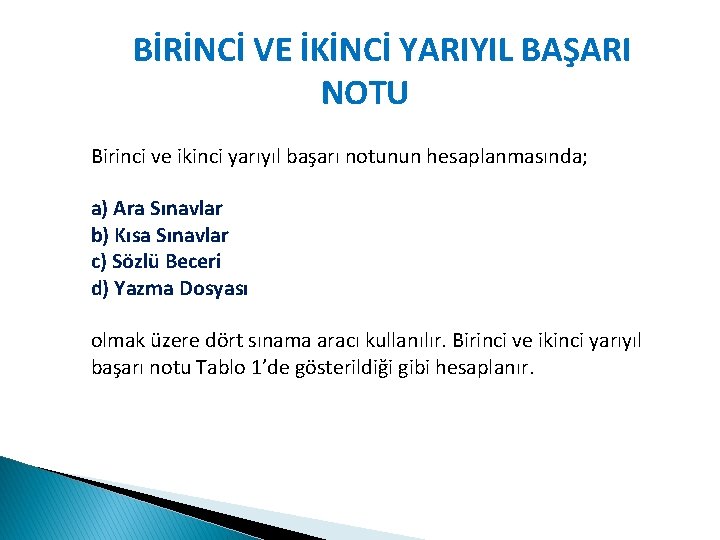 BİRİNCİ VE İKİNCİ YARIYIL BAŞARI NOTU

Birinci ve ikinci yarıyıl başarı notunun hesaplanmasında;

a) Ara Sınavlar
b) Kısa Sınavlar
c) Sözlü Beceri
d) Yazma Dosyası

olmak üzere dört sınama aracı kullanılır. Birinci ve ikinci yarıyıl başarı notu Tablo 1'de gösterildiği gibi hesaplanır.